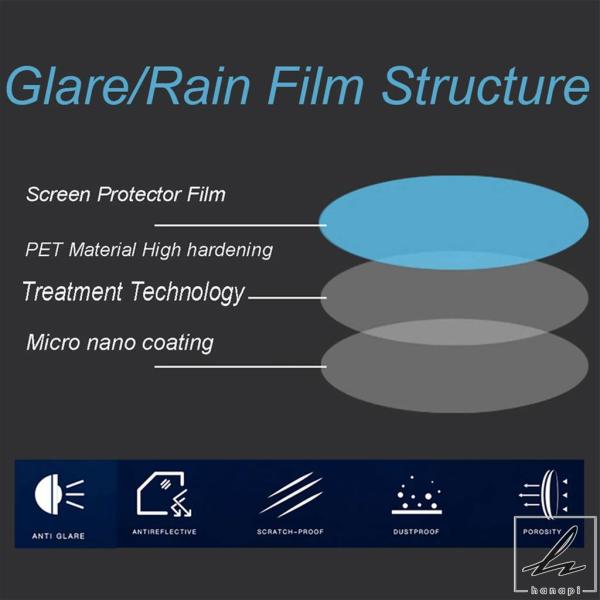 Glare/Rain Film Structure

Screen Protector Film

PET Material High hardening

Treatment Technology

Micro nano coating

ANTI GLARE

ANTIREFLECTIVE

SCRATCH-PROOF

DUSTPROOF

POROSITY

hanapi